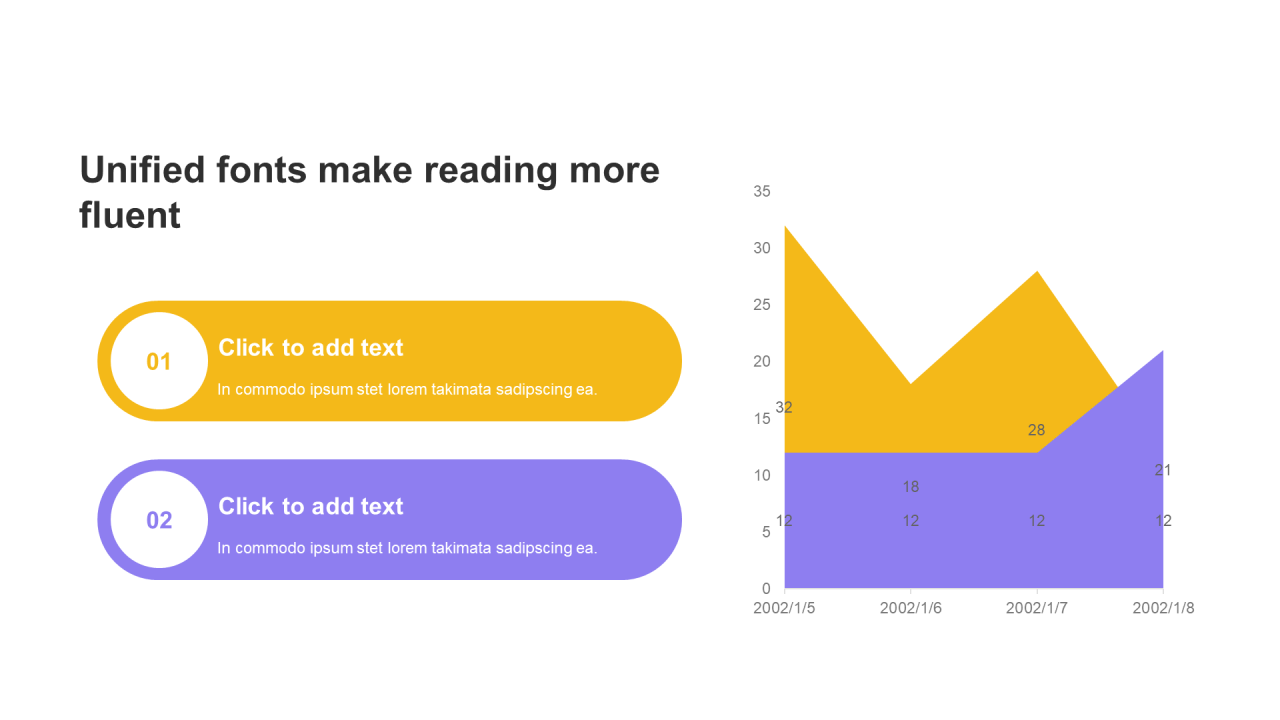 Unified fonts make reading more fluent

01
Click to add text
In commodo ipsum stet lorem takimata sadipscing ea.

02
Click to add text
In commodo ipsum stet lorem takimata sadipscing ea.

35
30
25
20
15
10
5
0

32
18
28
21
12
12
12
12

2002/1/5
2002/1/6
2002/1/7
2002/1/8